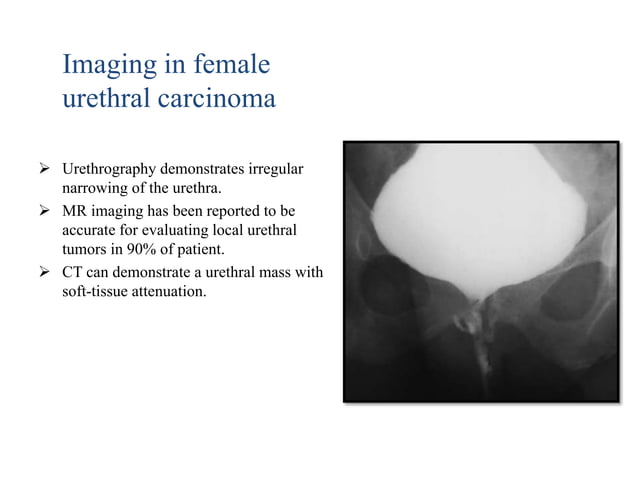 Imaging in female urethral carcinoma

➢ Urethrography demonstrates irregular narrowing of the urethra.
➢ MR imaging has been reported to be accurate for evaluating local urethral tumors in 90% of patient.
➢ CT can demonstrate a urethral mass with soft-tissue attenuation.